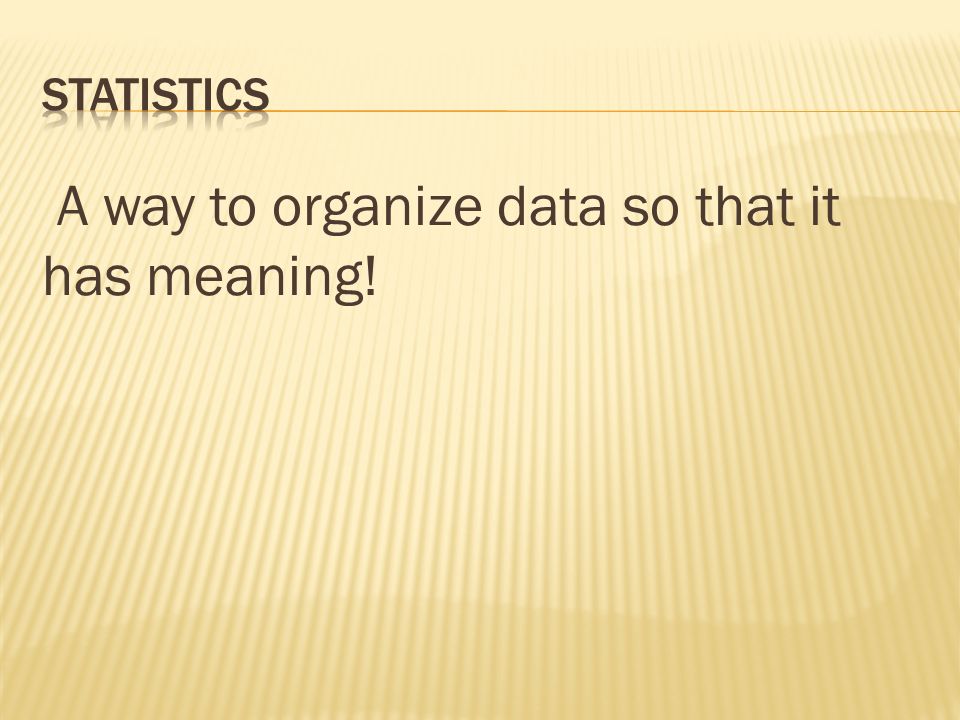 STATISTICS

A way to organize data so that it has meaning!